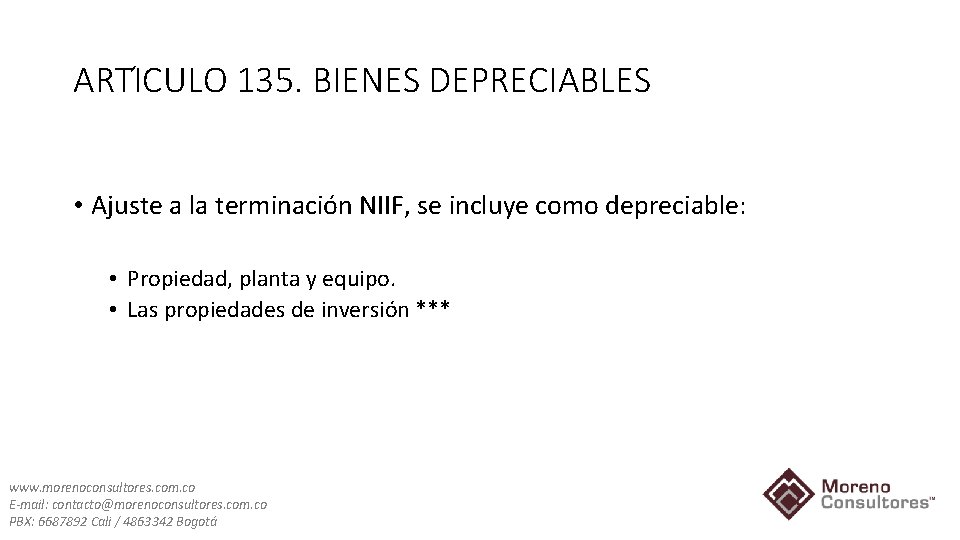 ARTÍCULO 135. BIENES DEPRECIABLES

• Ajuste a la terminación NIIF, se incluye como depreciable:

• Propiedad, planta y equipo.
• Las propiedades de inversión ***

www.morenoconsultores.com.co
E-mail: contacto@morenoconsultores.com.co
PBX: 6687892 Cali / 4863342 Bogotá

Moreno
Consultores™